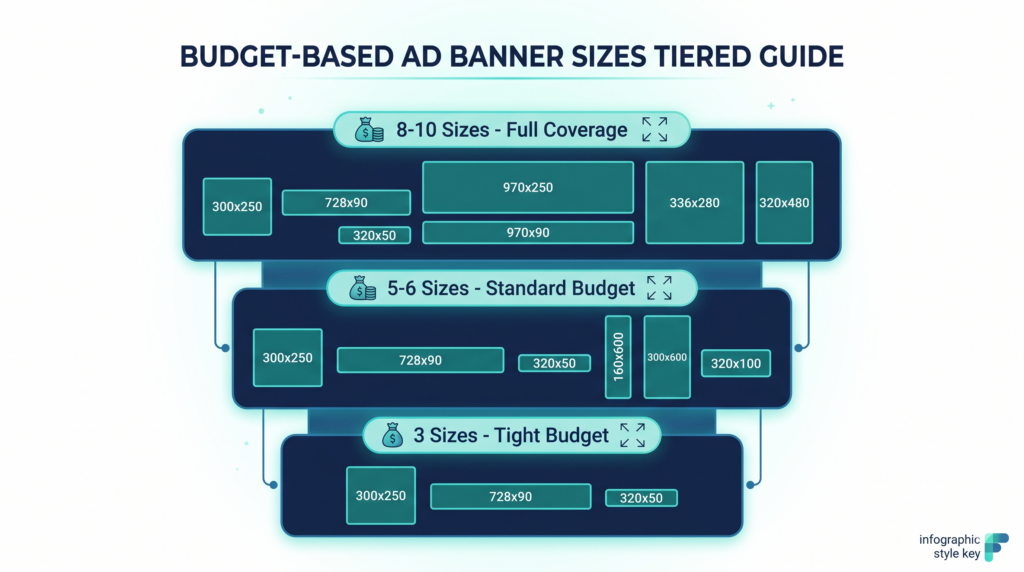 BUDGET-BASED AD BANNER SIZES TIERED GUIDE

8-10 Sizes - Full Coverage

300x250
728x90
320x50
970x250
970x90
336x280
320x480

5-6 Sizes - Standard Budget

300x250
728x90
320x50
160x600
300x600
320x100

3 Sizes - Tight Budget

300x250
728x90
320x50

infographic style key